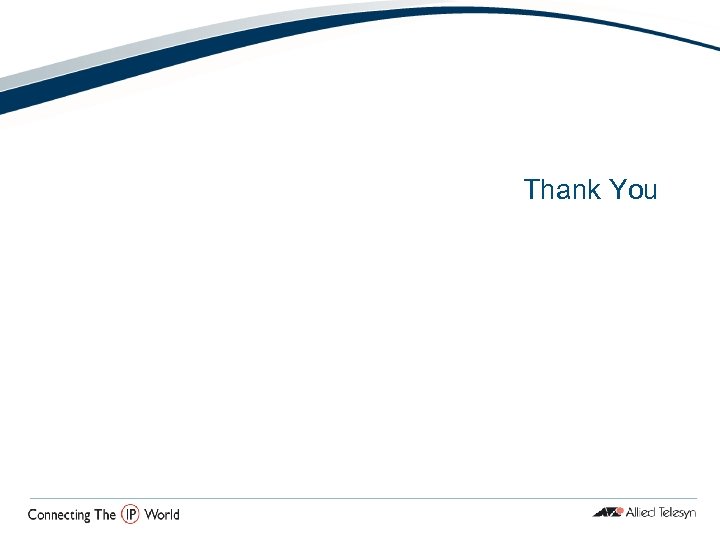 Thank You

Connecting The IP World

Allied Telesyn